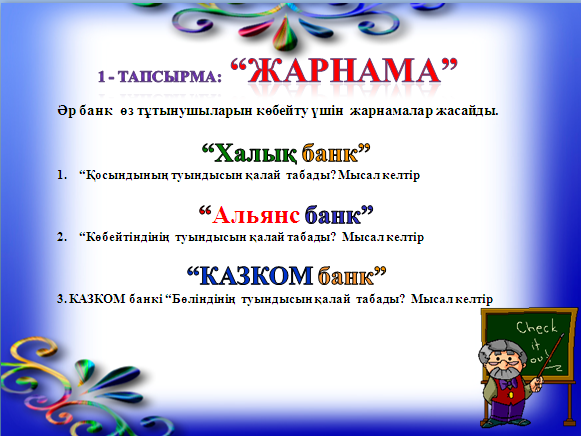 1 - ТАПСЫРМА: “ЖАРНАМА”

Әр банк өз тұтынушыларын көбейту үшін жарнамалар жасайды.

“Халық банк”

1. “Қосындының туындысын қалай табады? Мысал келтір

“Альянс банк”

2. “Көбейтіндінің туындысын қалай табады? Мысал келтір

“КАЗКОМ банк”

3. КАЗКОМ банкі “Бөліндінің туындысын қалай табады? Мысал келтір

Check it out!